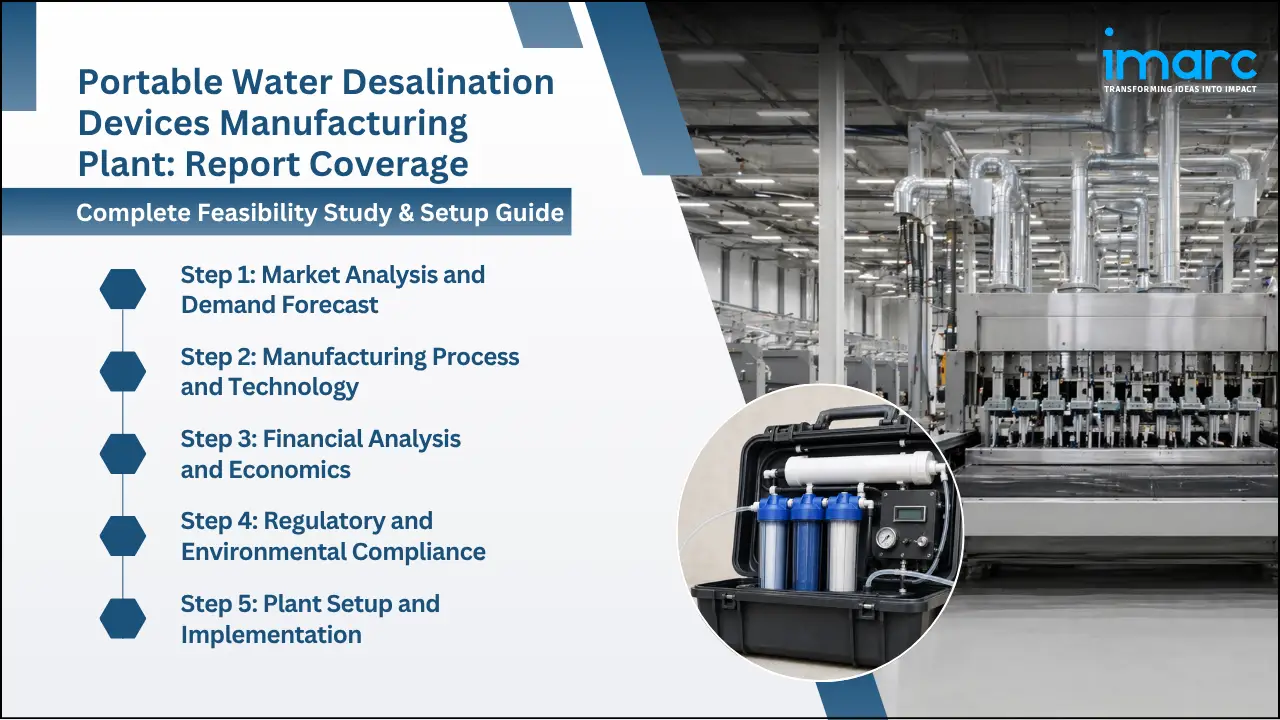 Portable Water Desalination Devices Manufacturing Plant: Report Coverage

Complete Feasibility Study & Setup Guide

Step 1: Market Analysis and Demand Forecast

Step 2: Manufacturing Process and Technology

Step 3: Financial Analysis and Economics

Step 4: Regulatory and Environmental Compliance

Step 5: Plant Setup and Implementation

imarc
TRANSFORMING IDEAS INTO IMPACT